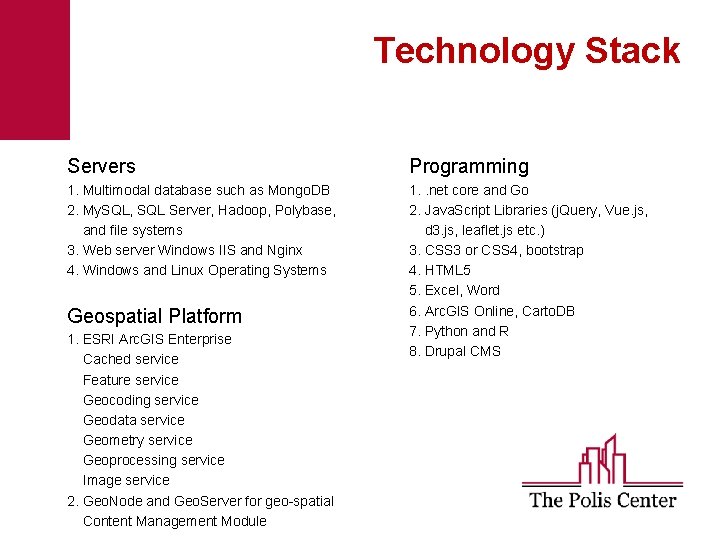 Technology Stack

Servers
1. Multimodal database such as MongoDB
2. MySQL, SQL Server, Hadoop, Polybase, and file systems
3. Web server Windows IIS and Nginx
4. Windows and Linux Operating Systems

Geospatial Platform
1. ESRI ArcGIS Enterprise
Cached service
Feature service
Geocoding service
Geodata service
Geometry service
Geoprocessing service
Image service
2. GeoNode and GeoServer for geo-spatial Content Management Module

Programming
1. .net core and Go
2. JavaScript Libraries (jQuery, Vue.js, d3.js, leaflet.js etc.)
3. CSS3 or CSS4, bootstrap
4. HTML5
5. Excel, Word
6. ArcGIS Online, CartoDB
7. Python and R
8. Drupal CMS

The Polis Center